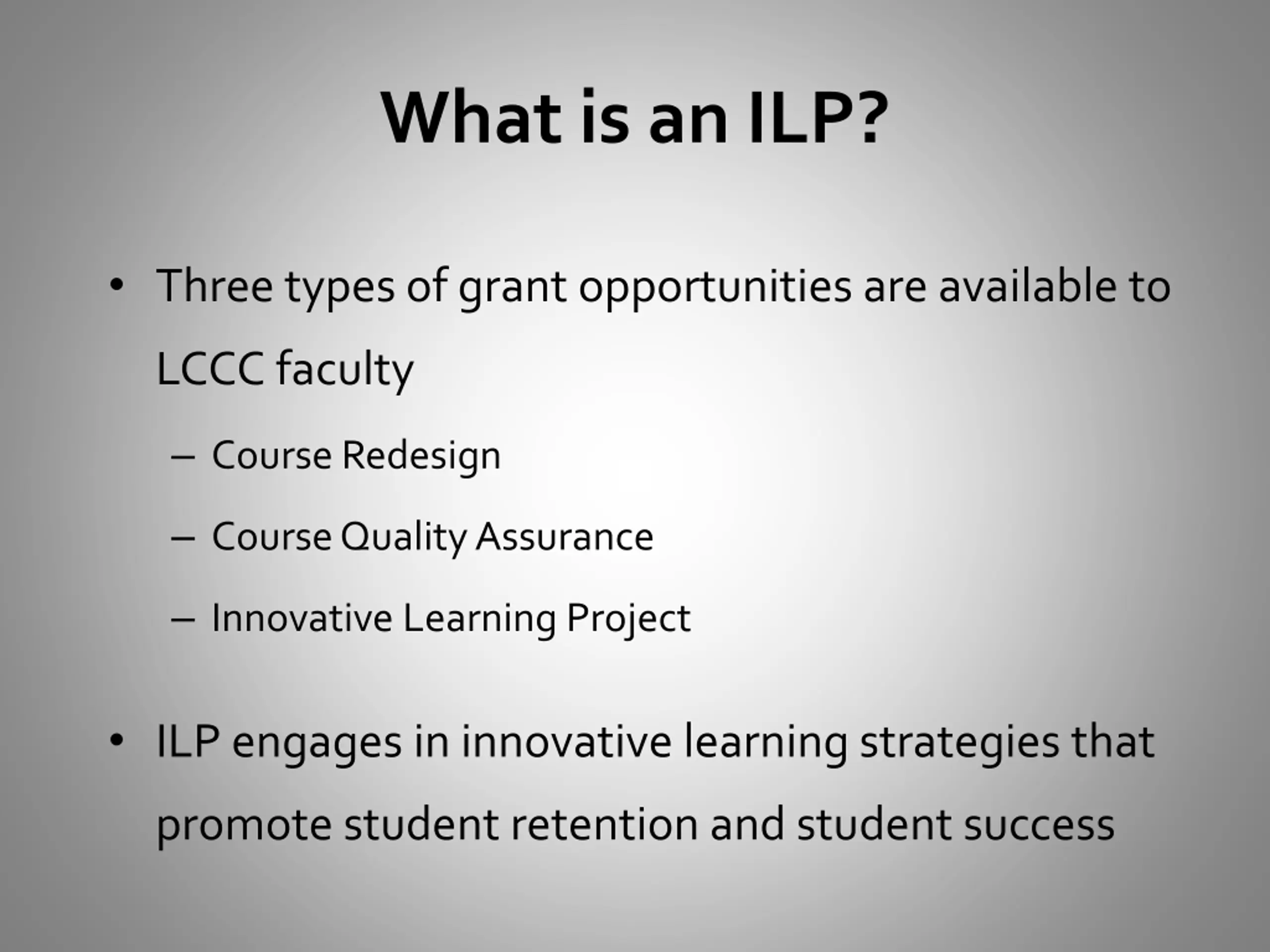 What is an ILP?

• Three types of grant opportunities are available to LCCC faculty

– Course Redesign

– Course Quality Assurance

– Innovative Learning Project

• ILP engages in innovative learning strategies that promote student retention and student success